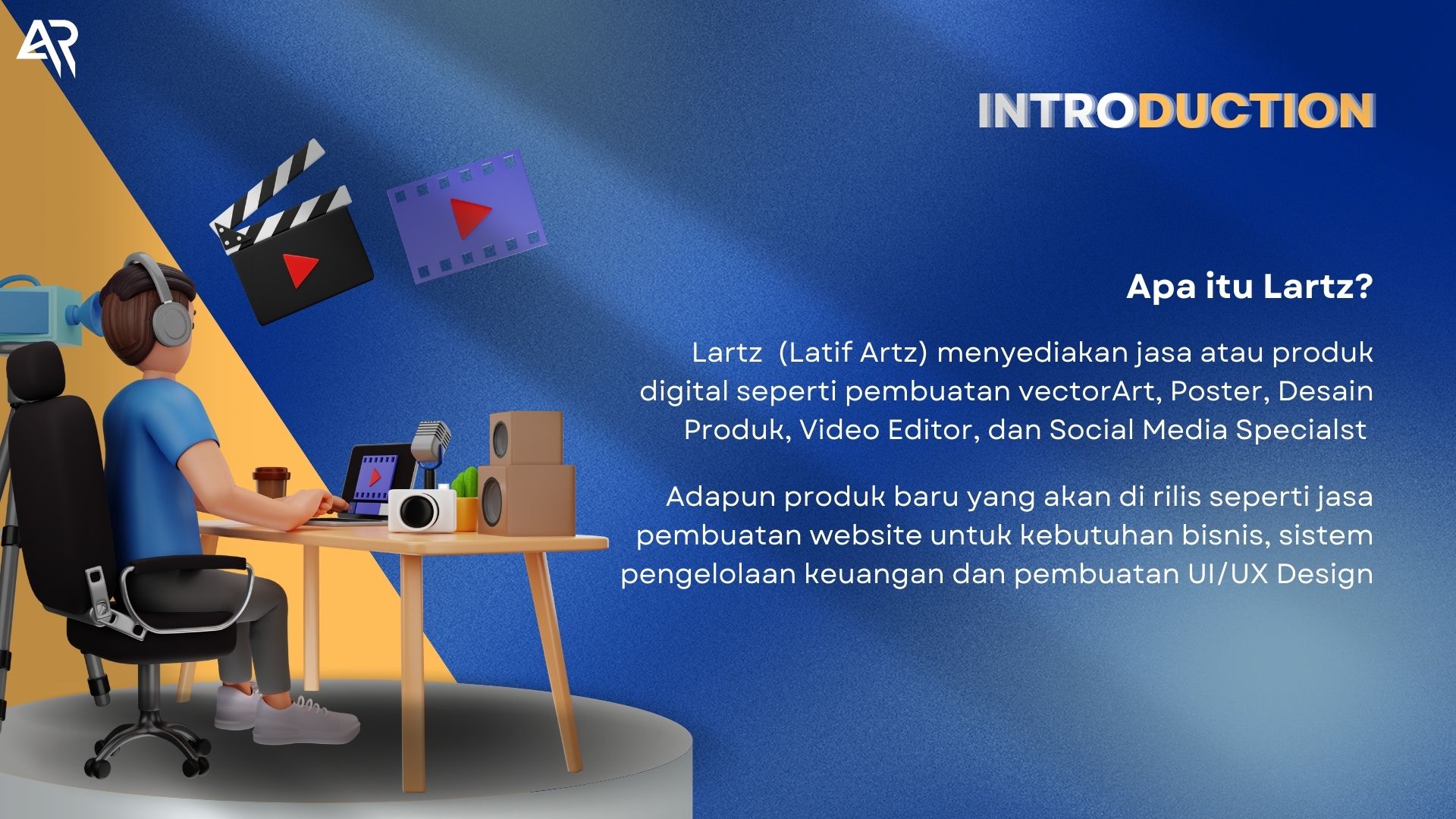 AR

INTRODUCTION

Apa itu Lartz?

Lartz (Latif Artz) menyediakan jasa atau produk digital seperti pembuatan vectorArt, Poster, Desain Produk, Video Editor, dan Social Media Specialst

Adapun produk baru yang akan di rilis seperti jasa pembuatan website untuk kebutuhan bisnis, sistem pengelolaan keuangan dan pembuatan UI/UX Design